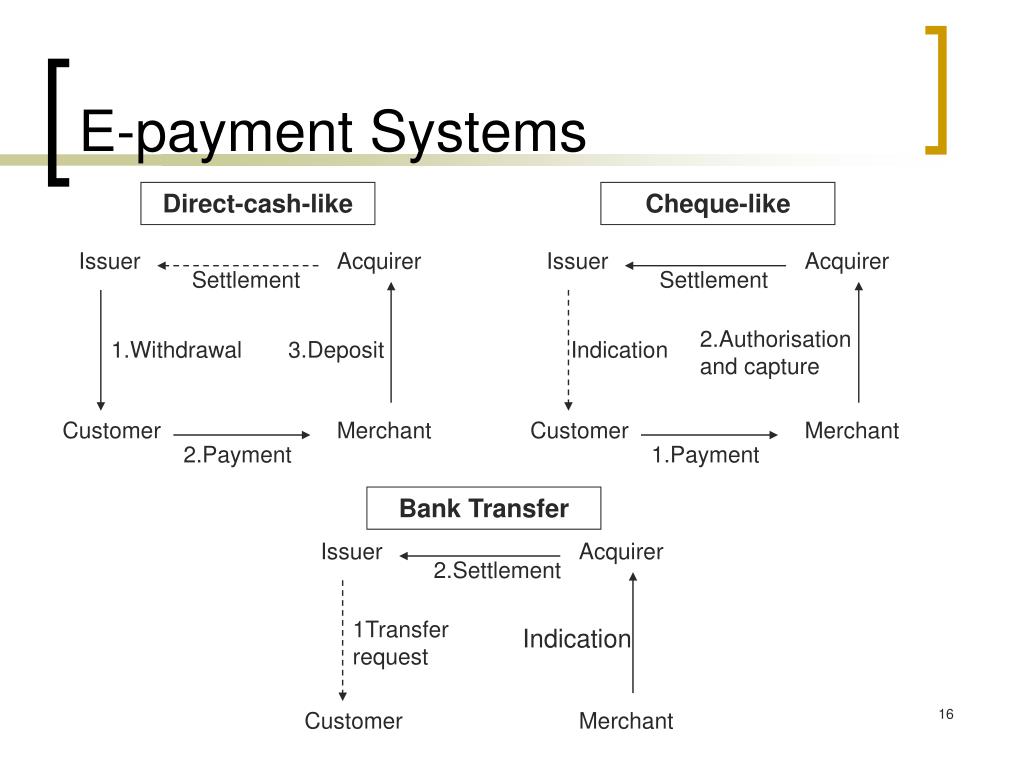 E-payment Systems

Direct-cash-like

Issuer
Settlement
Acquirer
1.Withdrawal
3.Deposit
Customer
2.Payment
Merchant

Cheque-like

Issuer
Settlement
Acquirer
Indication
2.Authorisation and capture
Customer
1.Payment
Merchant

Bank Transfer

Issuer
2.Settlement
Acquirer
1Transfer request
Indication
Customer
Merchant

16